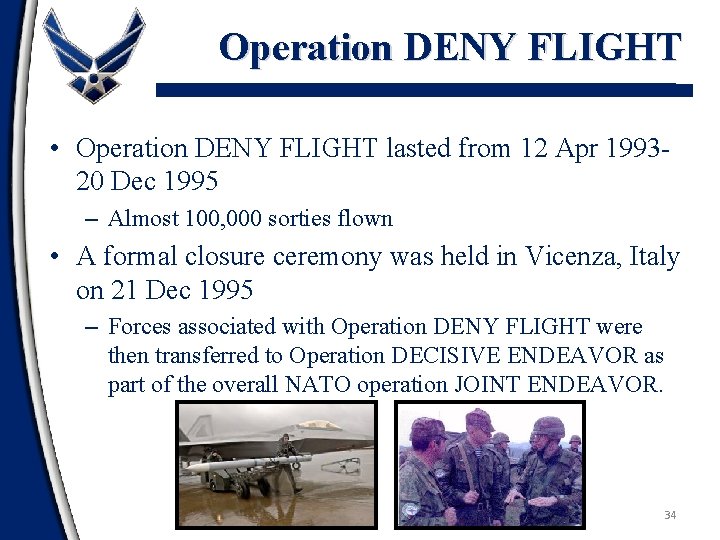 Operation DENY FLIGHT

• Operation DENY FLIGHT lasted from 12 Apr 1993-20 Dec 1995

– Almost 100,000 sorties flown

• A formal closure ceremony was held in Vicenza, Italy on 21 Dec 1995

– Forces associated with Operation DENY FLIGHT were then transferred to Operation DECISIVE ENDEAVOR as part of the overall NATO operation JOINT ENDEAVOR.

34